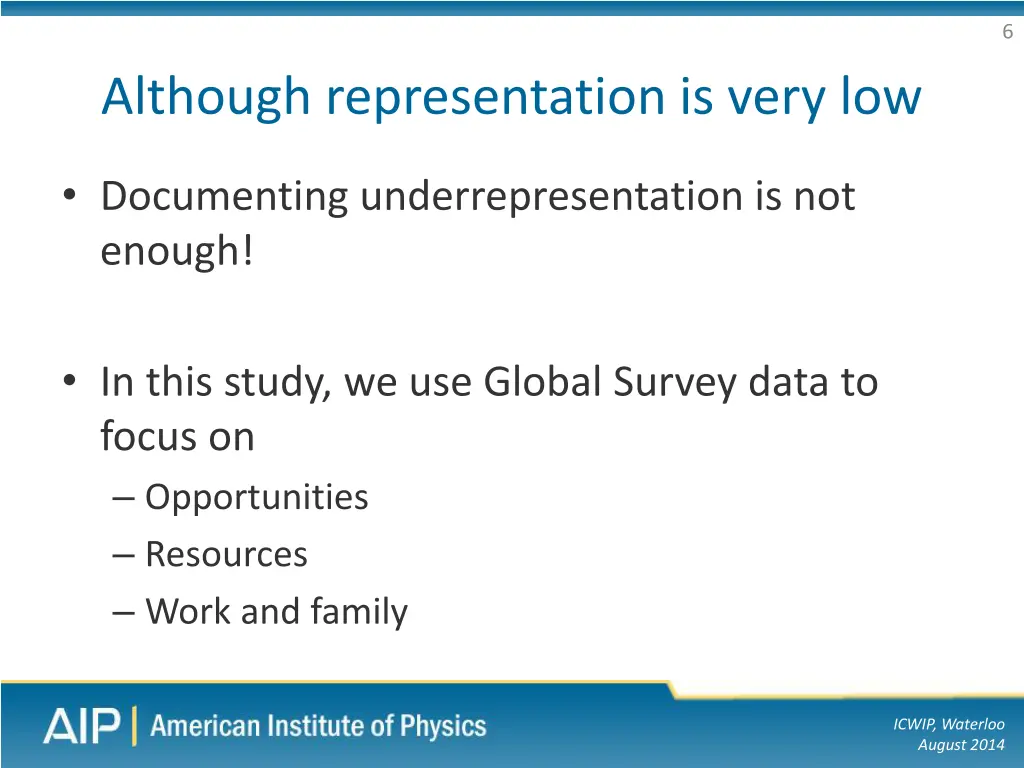 6

Although representation is very low

• Documenting underrepresentation is not enough!

• In this study, we use Global Survey data to focus on
– Opportunities
– Resources
– Work and family

AIP | American Institute of Physics

ICWIP, Waterloo
August 2014